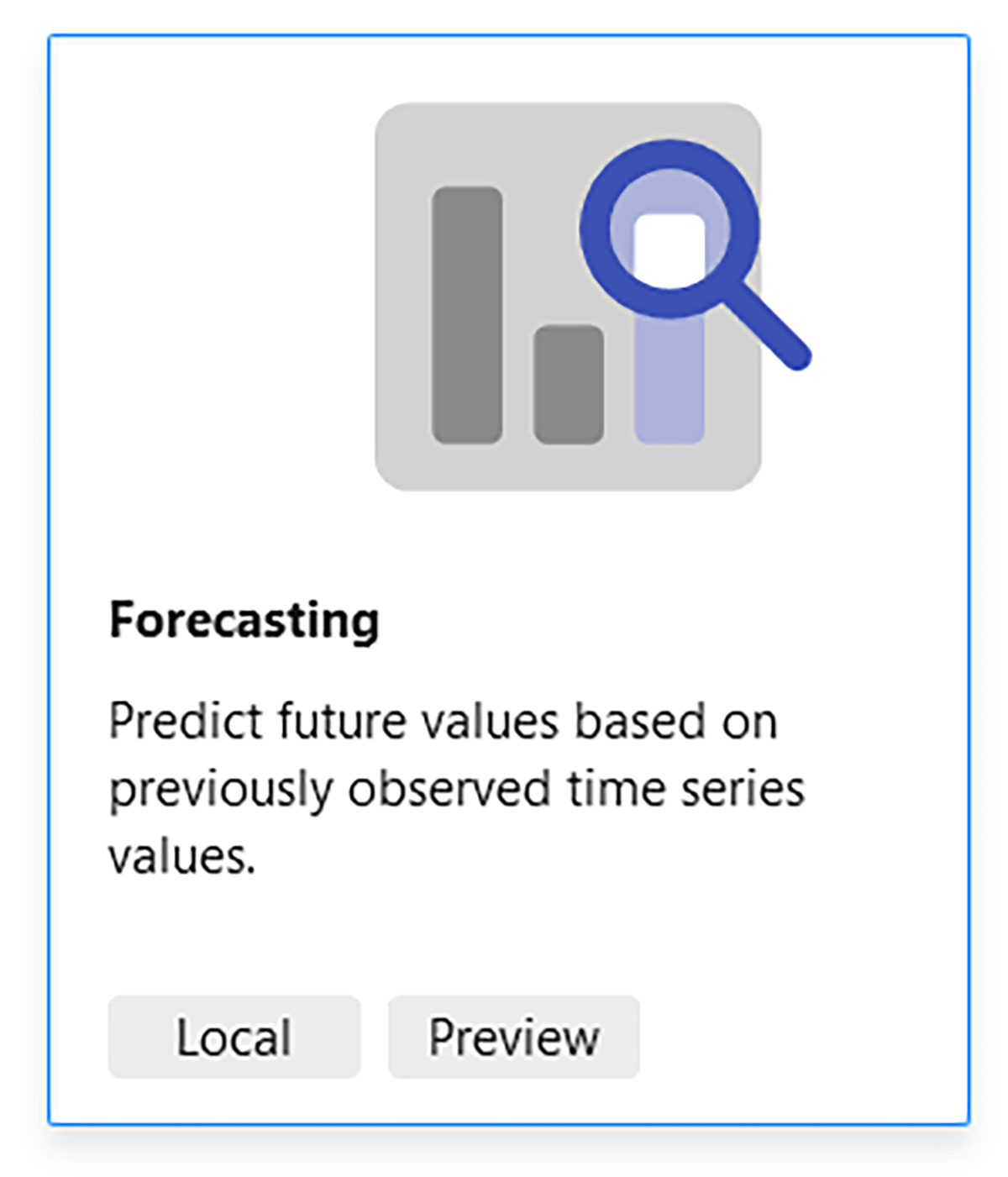 Forecasting

Predict future values based on previously observed time series values.

Local

Preview